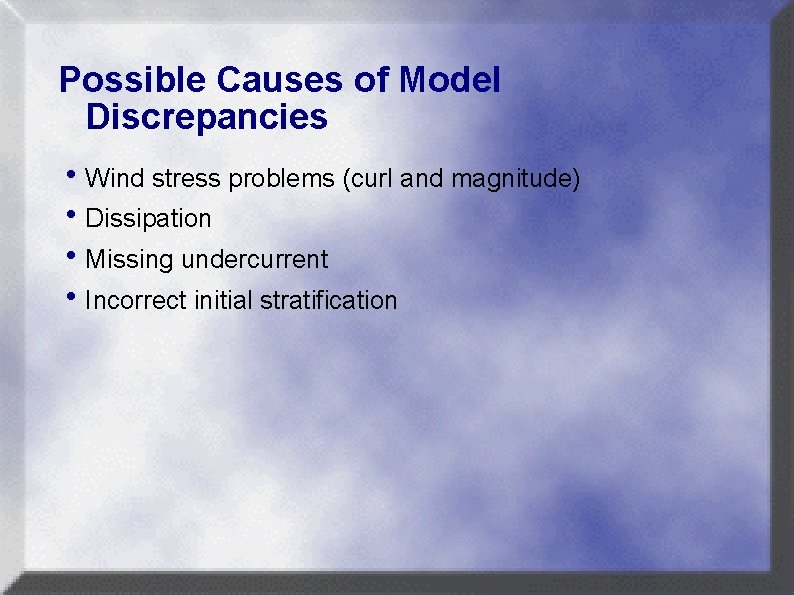 Possible Causes of Model Discrepancies

• Wind stress problems (curl and magnitude)
• Dissipation
• Missing undercurrent
• Incorrect initial stratification